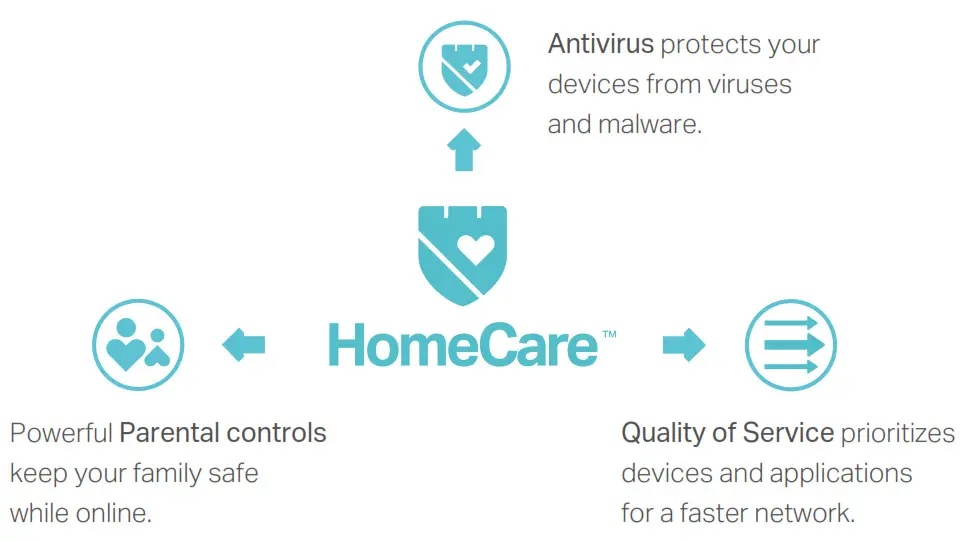 Antivirus protects your devices from viruses and malware.

HomeCare™

Powerful Parental controls keep your family safe while online.

Quality of Service prioritizes devices and applications for a faster network.